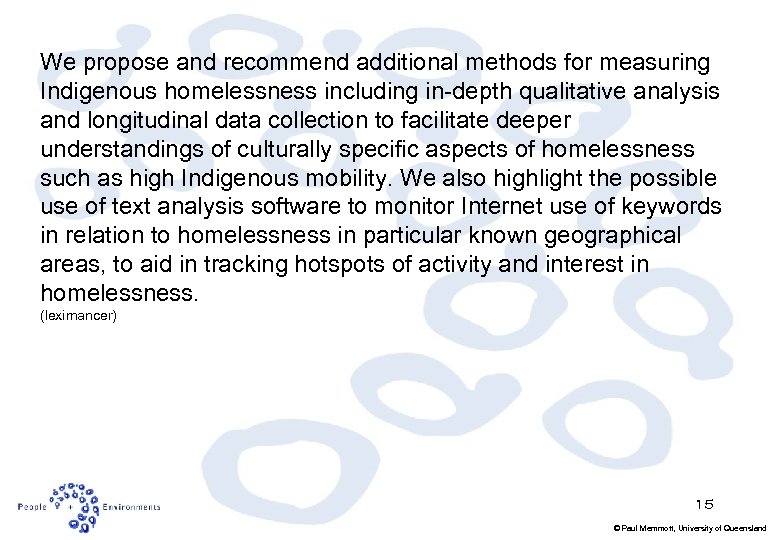 We propose and recommend additional methods for measuring Indigenous homelessness including in-depth qualitative analysis and longitudinal data collection to facilitate deeper understandings of culturally specific aspects of homelessness such as high Indigenous mobility. We also highlight the possible use of text analysis software to monitor Internet use of keywords in relation to homelessness in particular known geographical areas, to aid in tracking hotspots of activity and interest in homelessness.
(leximancer)

People + Environments

15

©Paul Memmott, University of Queensland